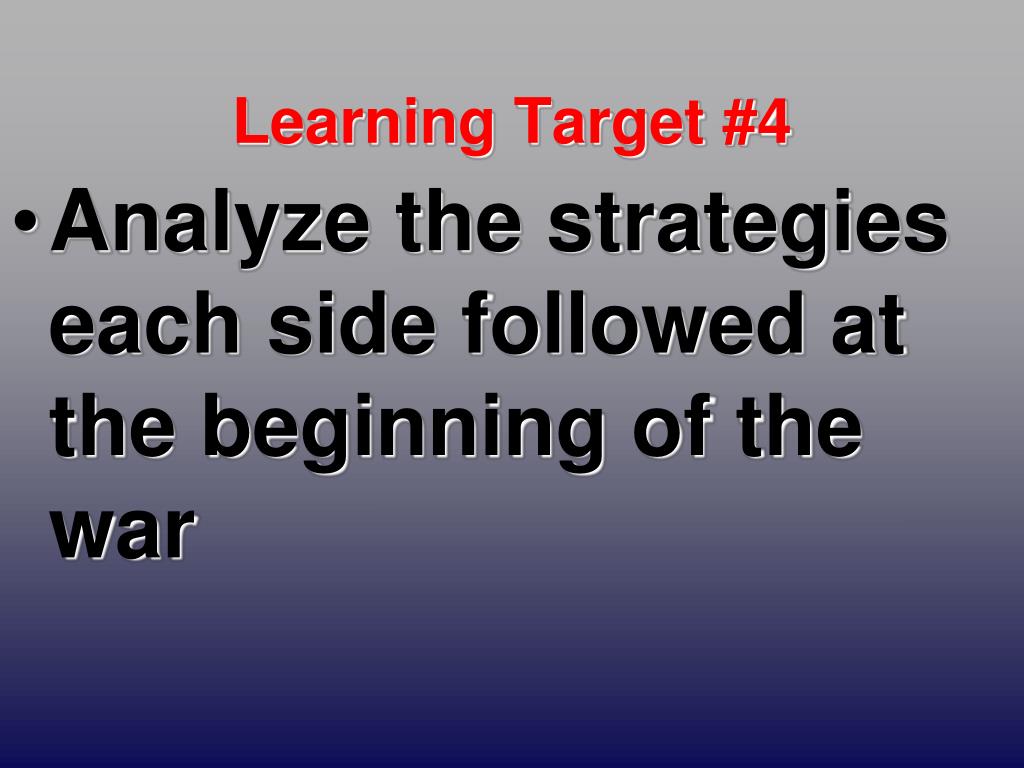 Learning Target #4

• Analyze the strategies each side followed at the beginning of the war